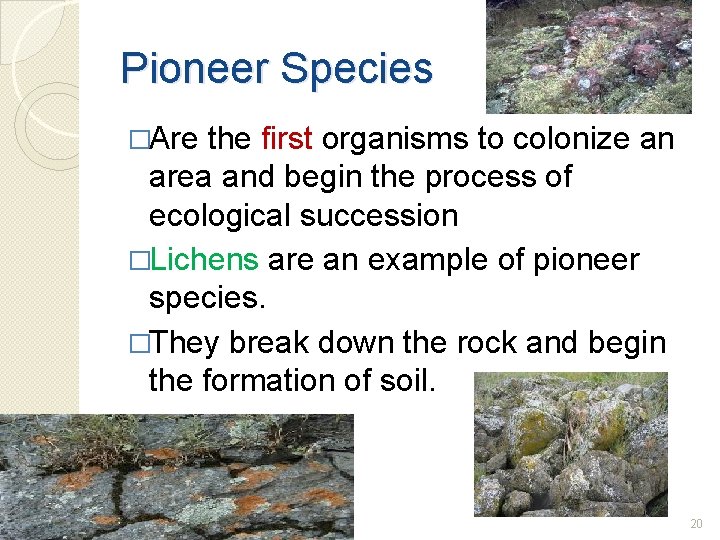 Pioneer Species

□Are the first organisms to colonize an area and begin the process of ecological succession

□Lichens are an example of pioneer species.

□They break down the rock and begin the formation of soil.

20